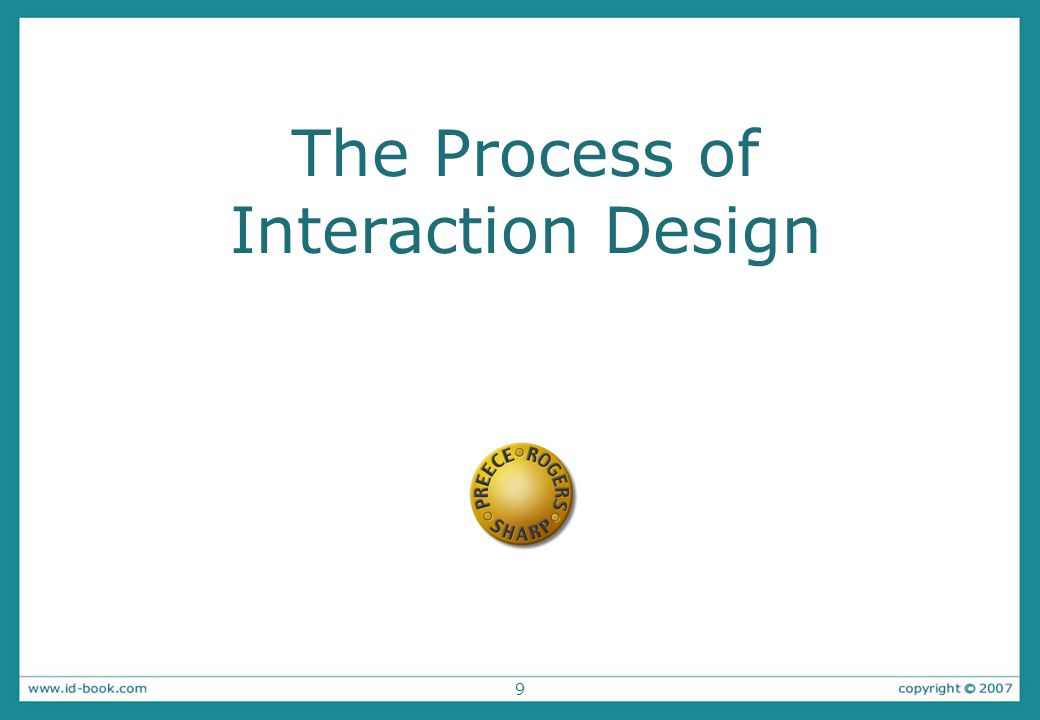 The Process of Interaction Design

PREECE ROGERS SHARP

www.id-book.com 9 copyright © 2007